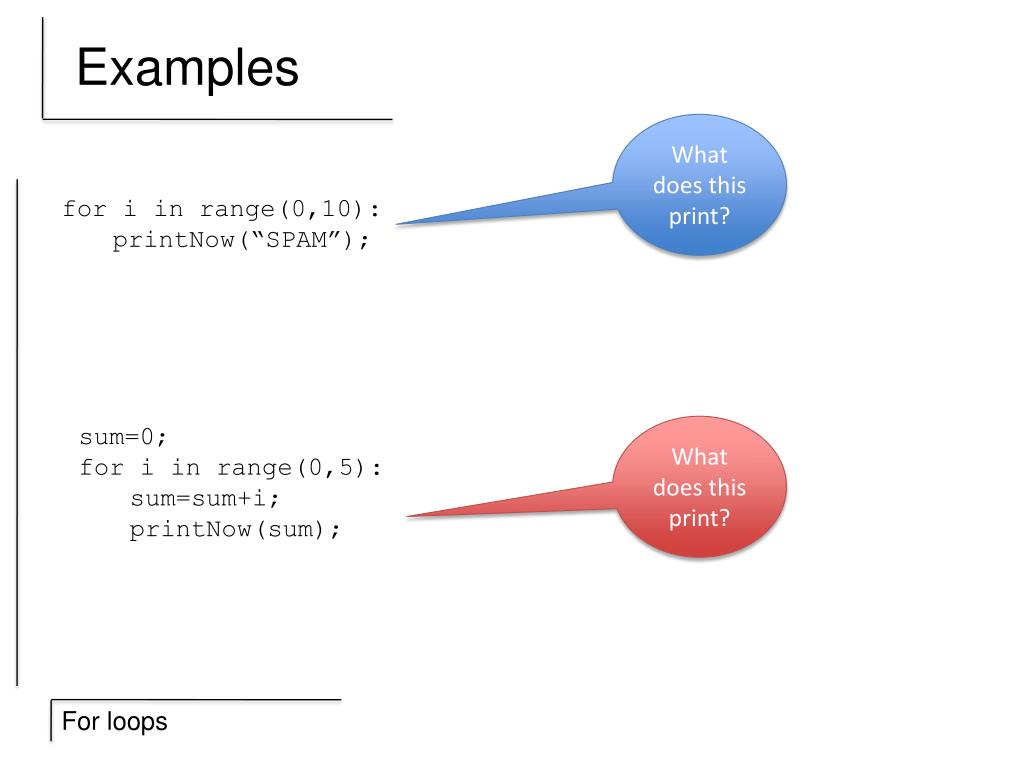 Examples

for i in range(0,10):
   printNow(“SPAM”);

What does this print?

sum=0;
for i in range(0,5):
    sum=sum+i;
    printNow(sum);

What does this print?

For loops